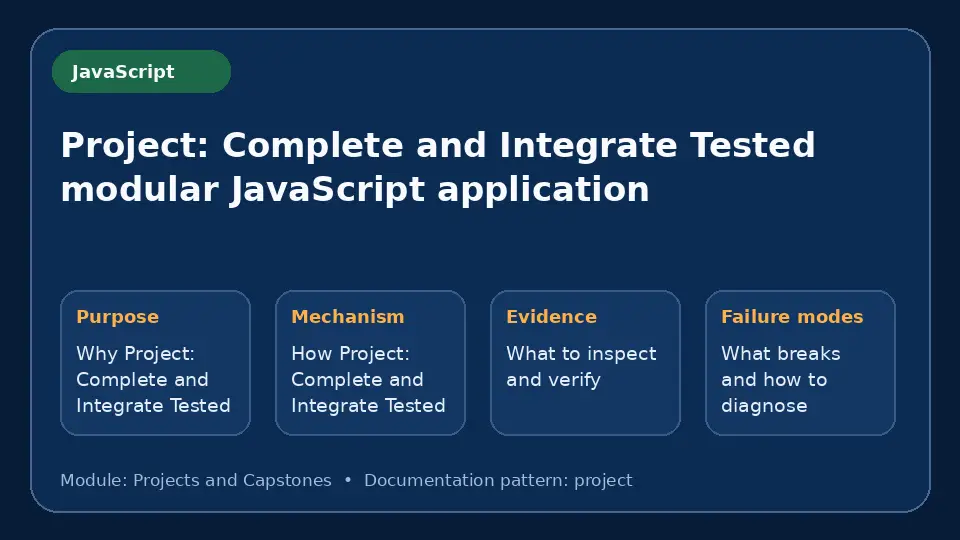 JavaScript

Project: Complete and Integrate Tested modular JavaScript application

Purpose

Why Project: Complete and Integrate Tested

Mechanism

How Project: Complete and Integrate Tested

Evidence

What to inspect and verify

Failure modes

What breaks and how to diagnose

Module: Projects and Capstones • Documentation pattern: project